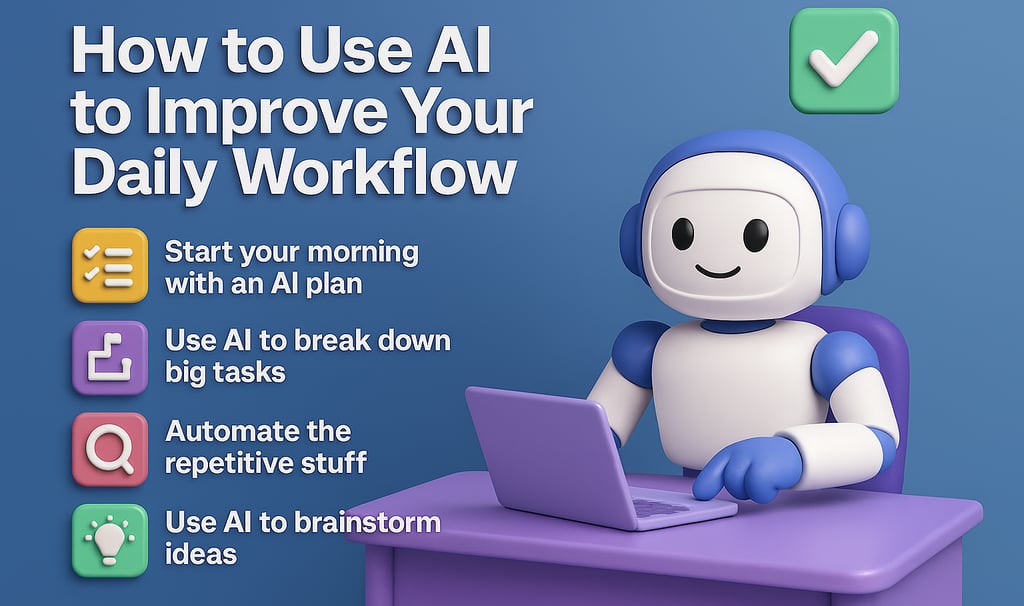 How to Use AI to Improve Your Daily Workflow

Start your morning with an AI plan

Use AI to break down big tasks

Automate the repetitive stuff

Use AI to brainstorm ideas